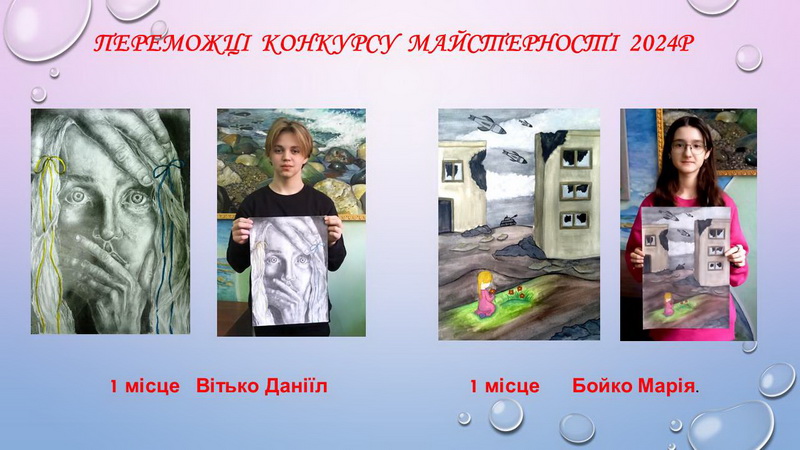 ПЕРЕМОЖЦІ КОНКУРСУ МАЙСТЕРНОСТІ 2024Р

1 місце Вітько Даніїл

1 місце Бойко Марія.